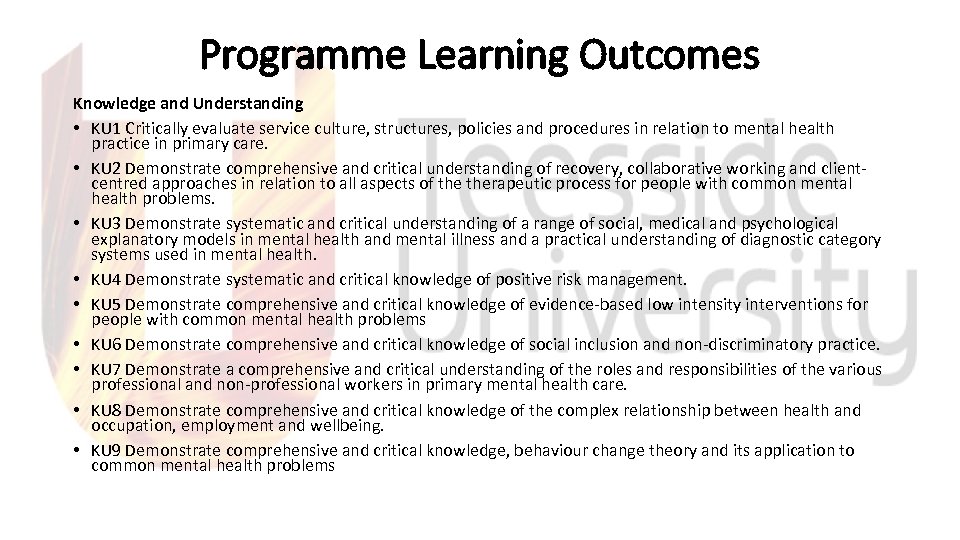 Programme Learning Outcomes

Knowledge and Understanding

• KU1 Critically evaluate service culture, structures, policies and procedures in relation to mental health practice in primary care.
• KU2 Demonstrate comprehensive and critical understanding of recovery, collaborative working and client-centred approaches in relation to all aspects of the therapeutic process for people with common mental health problems.
• KU3 Demonstrate systematic and critical understanding of a range of social, medical and psychological explanatory models in mental health and mental illness and a practical understanding of diagnostic category systems used in mental health.
• KU4 Demonstrate systematic and critical knowledge of positive risk management.
• KU5 Demonstrate comprehensive and critical knowledge of evidence-based low intensity interventions for people with common mental health problems
• KU6 Demonstrate comprehensive and critical knowledge of social inclusion and non-discriminatory practice.
• KU7 Demonstrate a comprehensive and critical understanding of the roles and responsibilities of the various professional and non-professional workers in primary mental health care.
• KU8 Demonstrate comprehensive and critical knowledge of the complex relationship between health and occupation, employment and wellbeing.
• KU9 Demonstrate comprehensive and critical knowledge, behaviour change theory and its application to common mental health problems

Teesside University